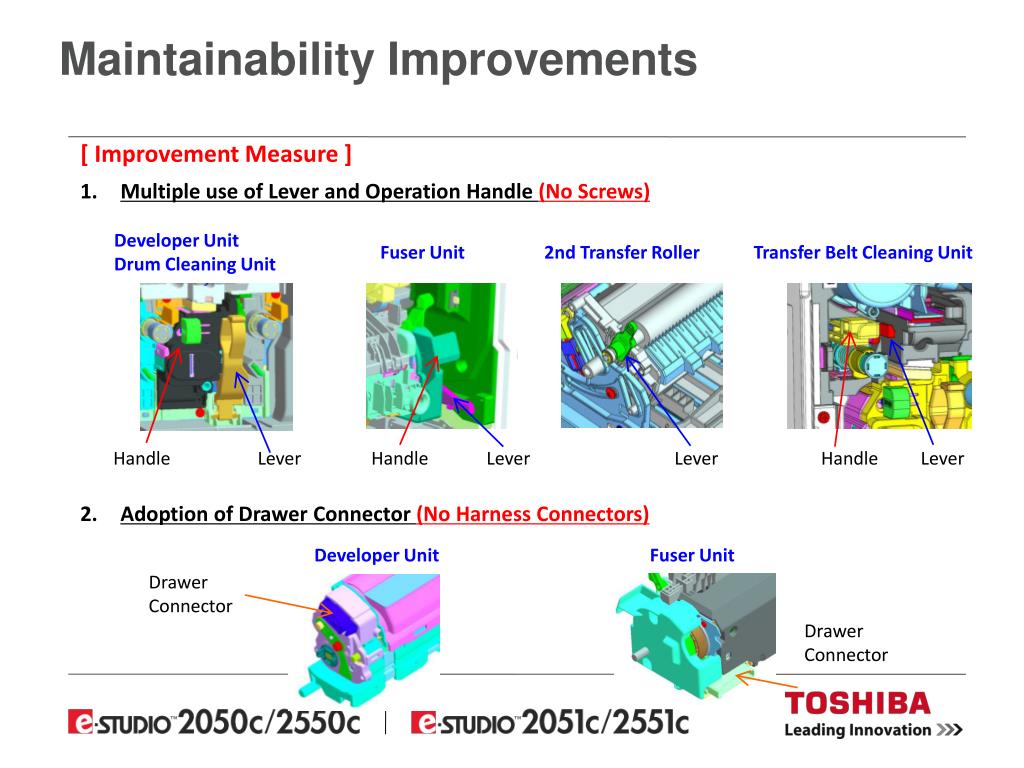 Maintainability Improvements

[ Improvement Measure ]

1. Multiple use of Lever and Operation Handle (No Screws)

Developer Unit
Drum Cleaning Unit

Fuser Unit

2nd Transfer Roller

Transfer Belt Cleaning Unit

Handle Lever Handle Lever Lever Handle Lever

2. Adoption of Drawer Connector (No Harness Connectors)

Developer Unit

Fuser Unit

Drawer Connector

Drawer Connector

e-STUDIO 2050c/2550c | e-STUDIO 2051c/2551c

TOSHIBA
Leading Innovation >>>